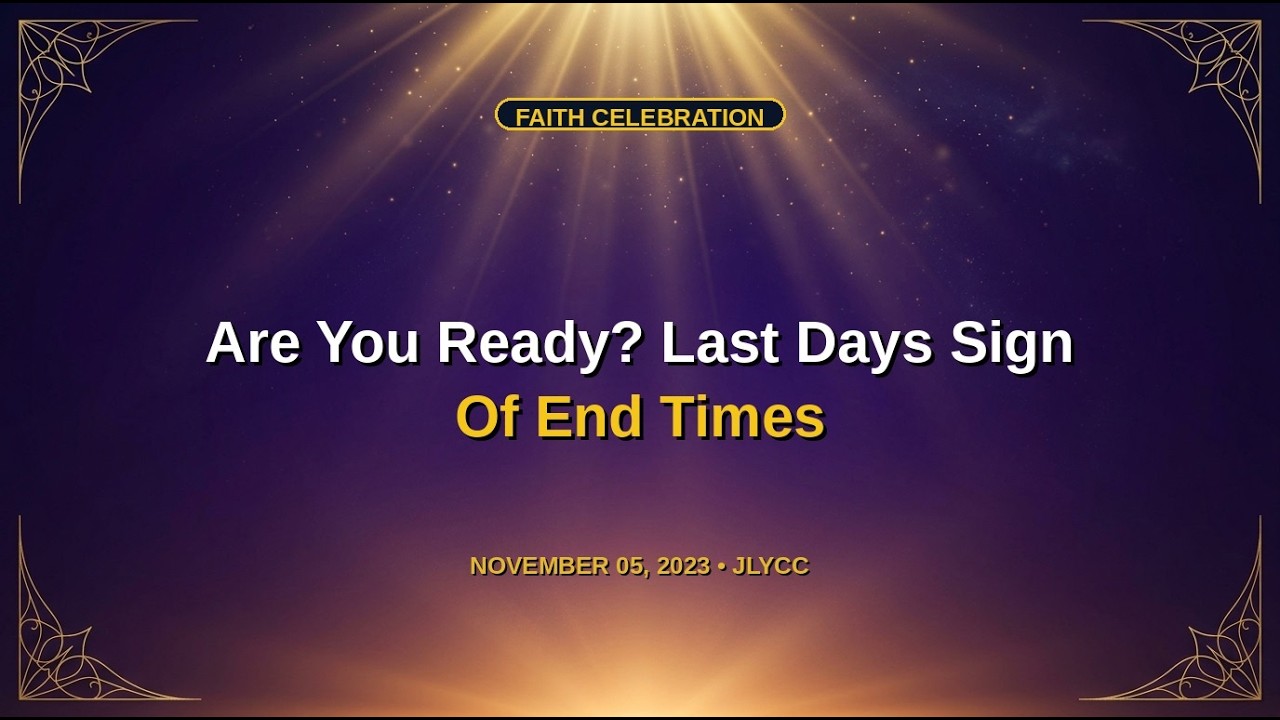 FAITH CELEBRATION

Are You Ready? Last Days Sign
Of End Times

NOVEMBER 05, 2023 • JLYCC